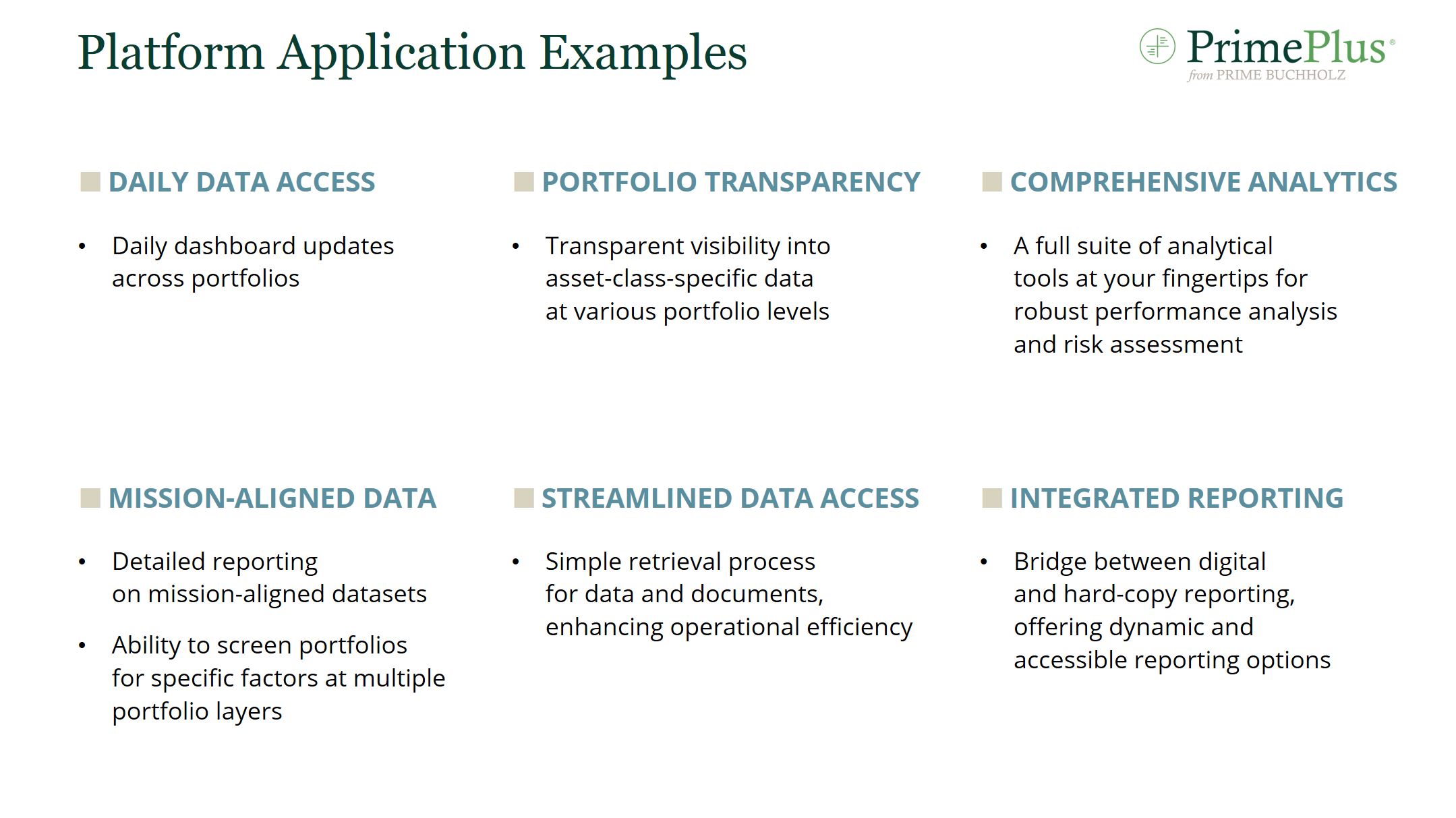 Platform Application Examples

PrimePlus®
from PRIME BUCHHOLZ

DAILY DATA ACCESS

• Daily dashboard updates across portfolios

PORTFOLIO TRANSPARENCY

• Transparent visibility into asset-class-specific data at various portfolio levels

COMPREHENSIVE ANALYTICS

• A full suite of analytical tools at your fingertips for robust performance analysis and risk assessment

MISSION-ALIGNED DATA

• Detailed reporting on mission-aligned datasets

• Ability to screen portfolios for specific factors at multiple portfolio layers

STREAMLINED DATA ACCESS

• Simple retrieval process for data and documents, enhancing operational efficiency

INTEGRATED REPORTING

• Bridge between digital and hard-copy reporting, offering dynamic and accessible reporting options